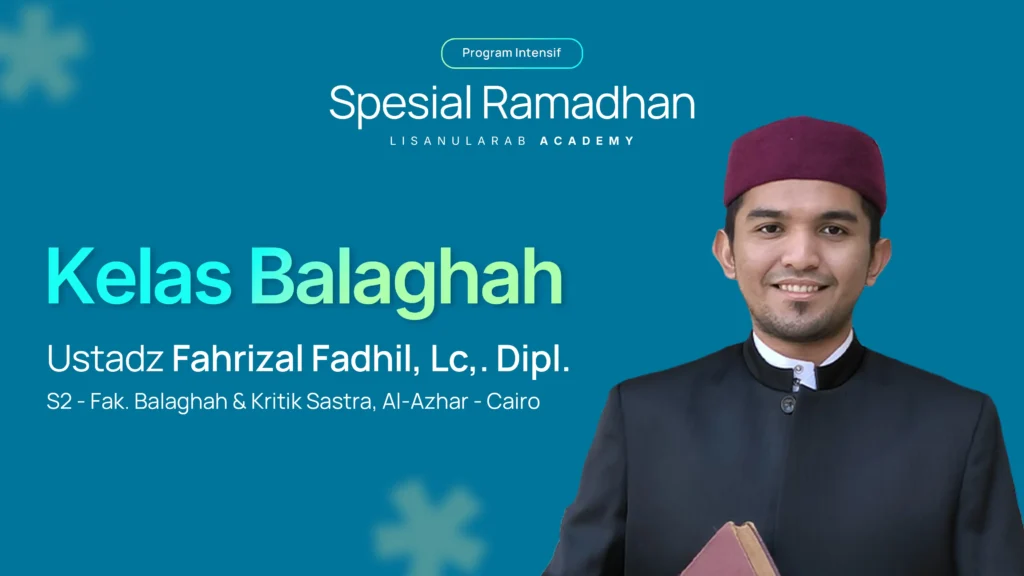 Program Intensif

Spesial Ramadhan

LISANULARAB ACADEMY

Kelas Balaghah

Ustadz Fahrizal Fadhil, Lc,. Dipl.

S2 - Fak. Balaghah & Kritik Sastra, Al-Azhar - Cairo